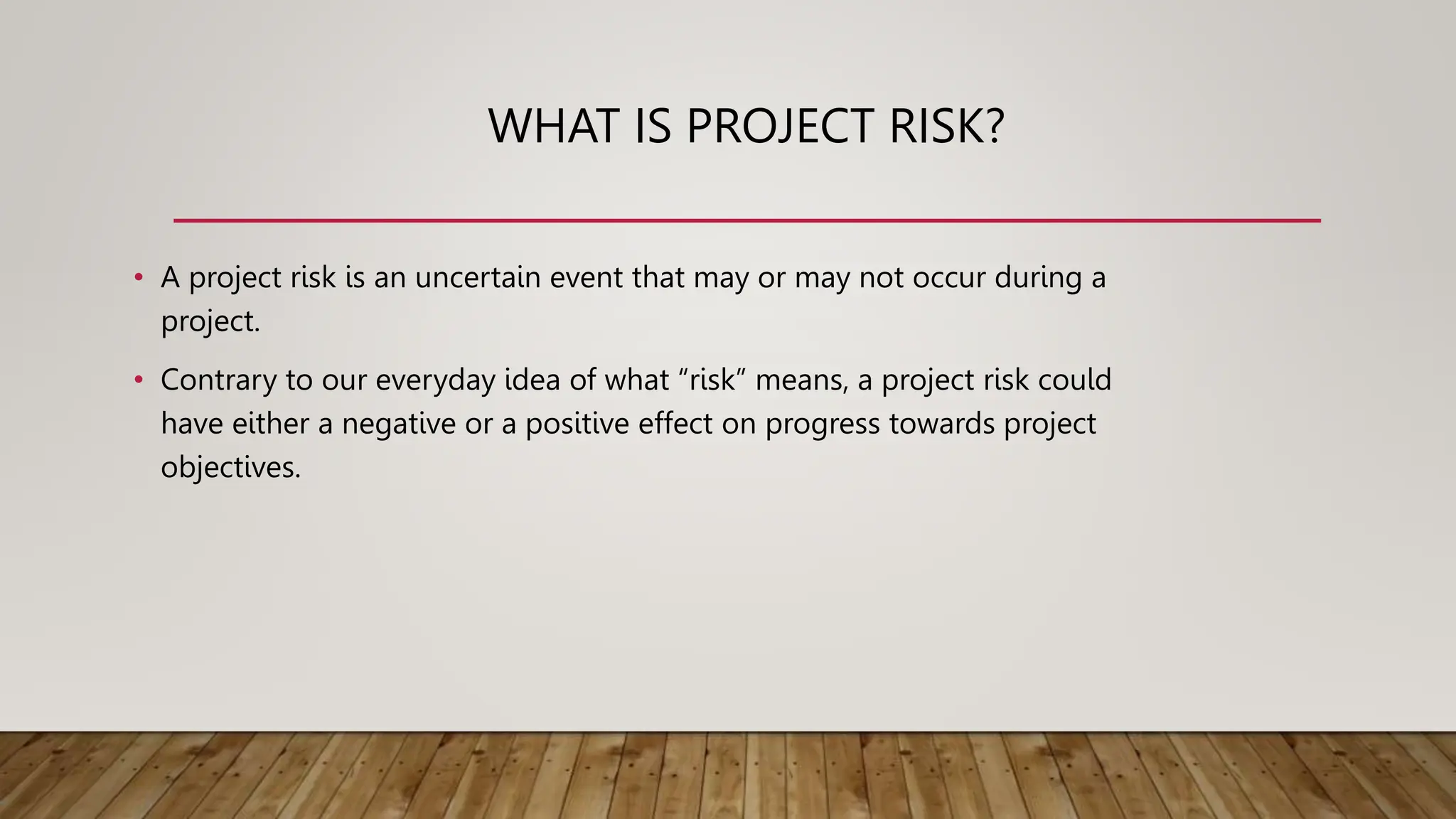 WHAT IS PROJECT RISK?

• A project risk is an uncertain event that may or may not occur during a project.

• Contrary to our everyday idea of what “risk” means, a project risk could have either a negative or a positive effect on progress towards project objectives.